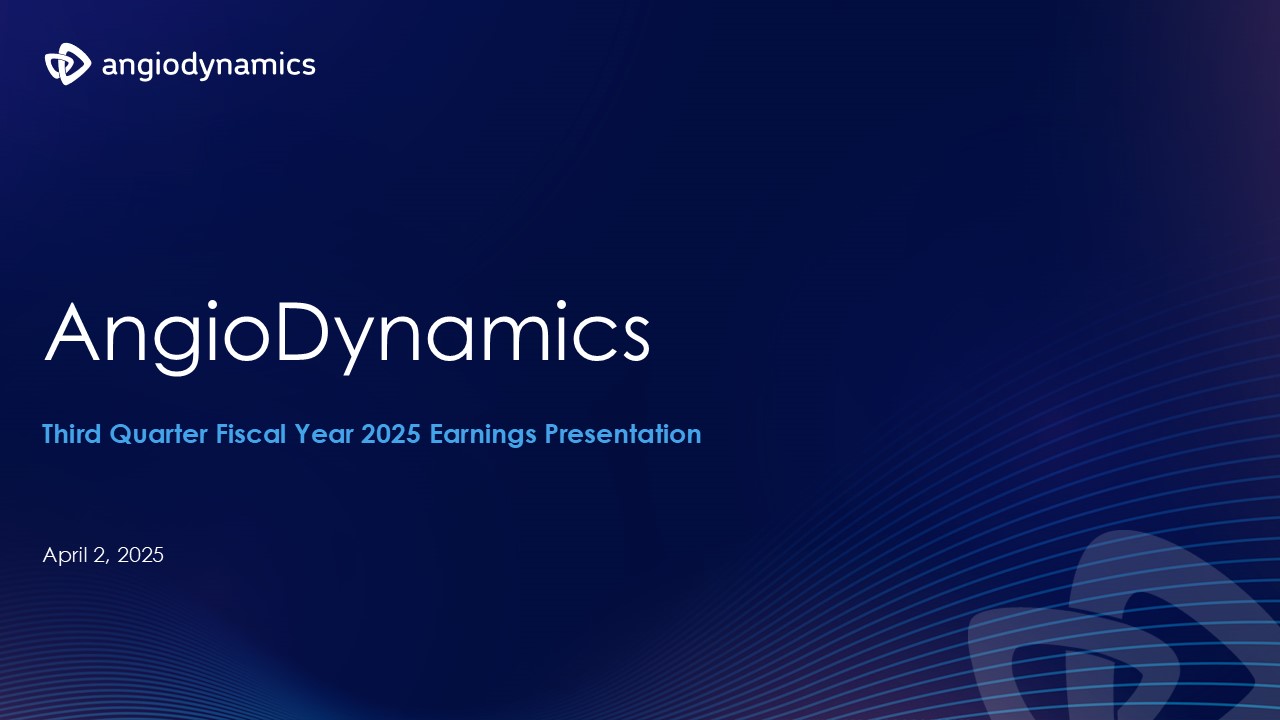 angiodynamics

AngioDynamics

Third Quarter Fiscal Year 2025 Earnings Presentation

April 2, 2025